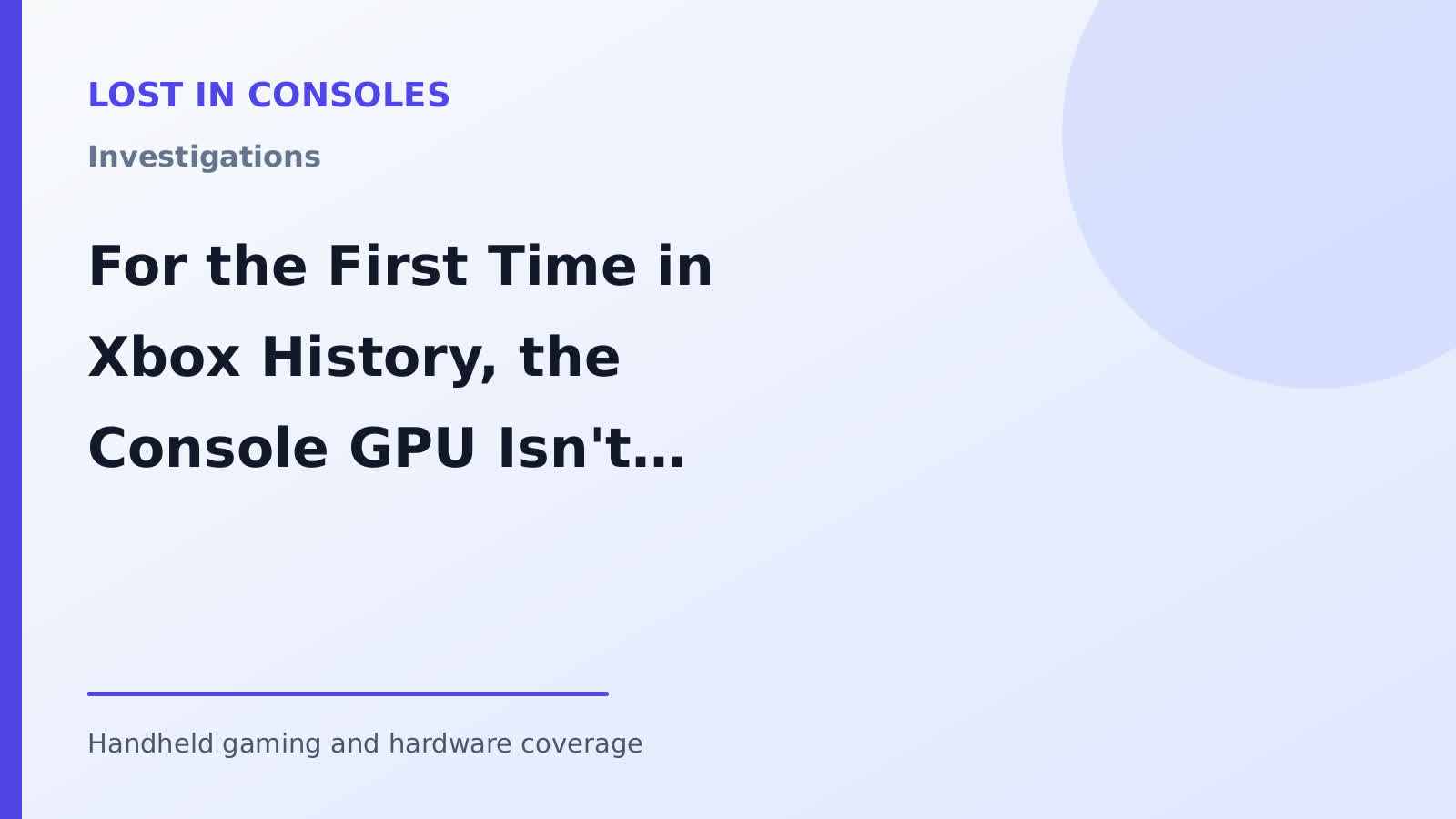 LOST IN CONSOLES

Investigations

For the First Time in Xbox History, the Console GPU Isn't…

Handheld gaming and hardware coverage